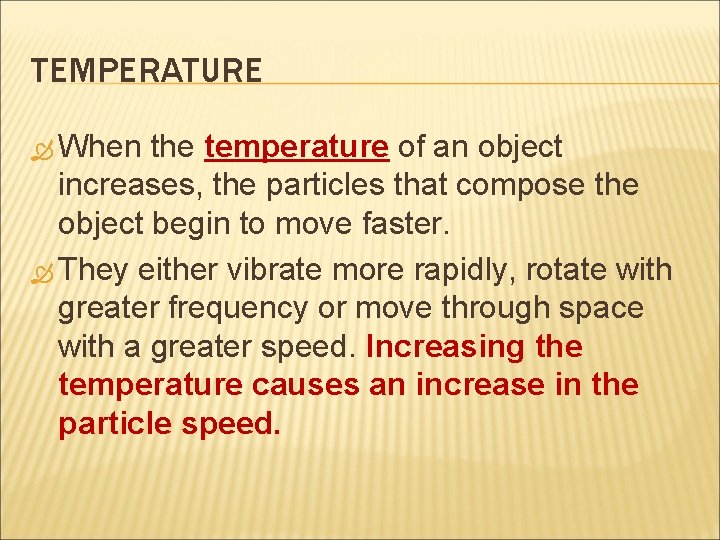 TEMPERATURE

• When the temperature of an object increases, the particles that compose the object begin to move faster.

• They either vibrate more rapidly, rotate with greater frequency or move through space with a greater speed. Increasing the temperature causes an increase in the particle speed.